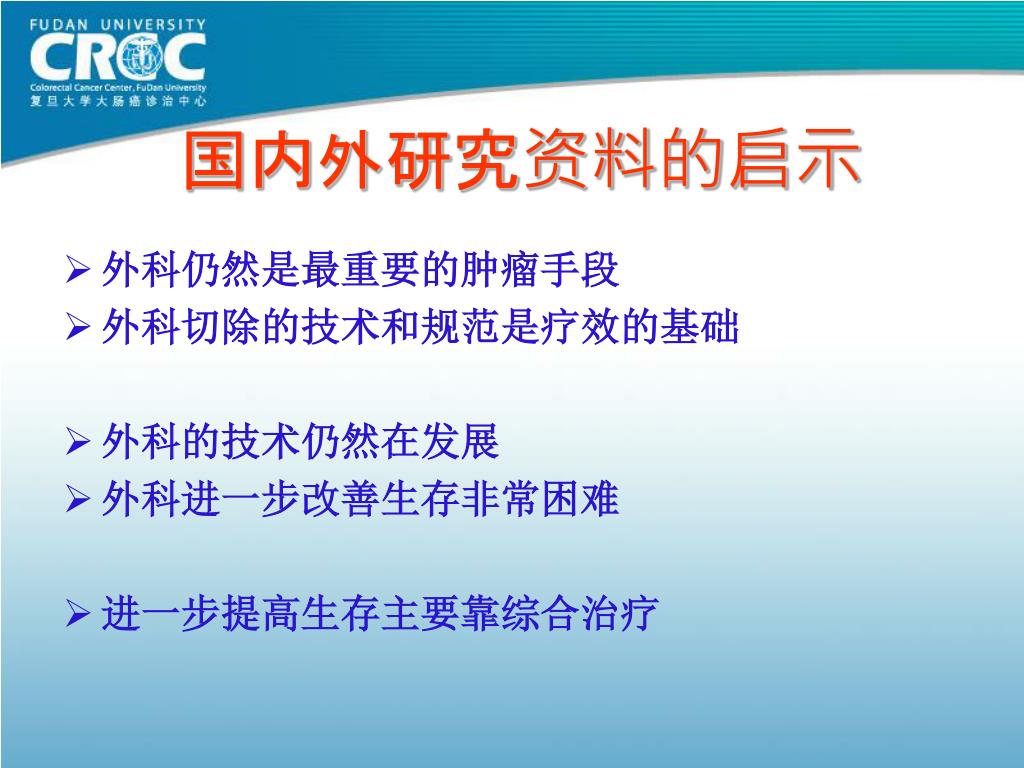 FUDAN UNIVERSITY
CRCC
Colorectal Cancer Center, FuDan University
复旦大学大肠癌诊治中心

国内外研究资料的启示

➢ 外科仍然是最重要的肿瘤手段
➢ 外科切除的技术和规范是疗效的基础

➢ 外科的技术仍然在发展
➢ 外科进一步改善生存非常困难

➢ 进一步提高生存主要靠综合治疗